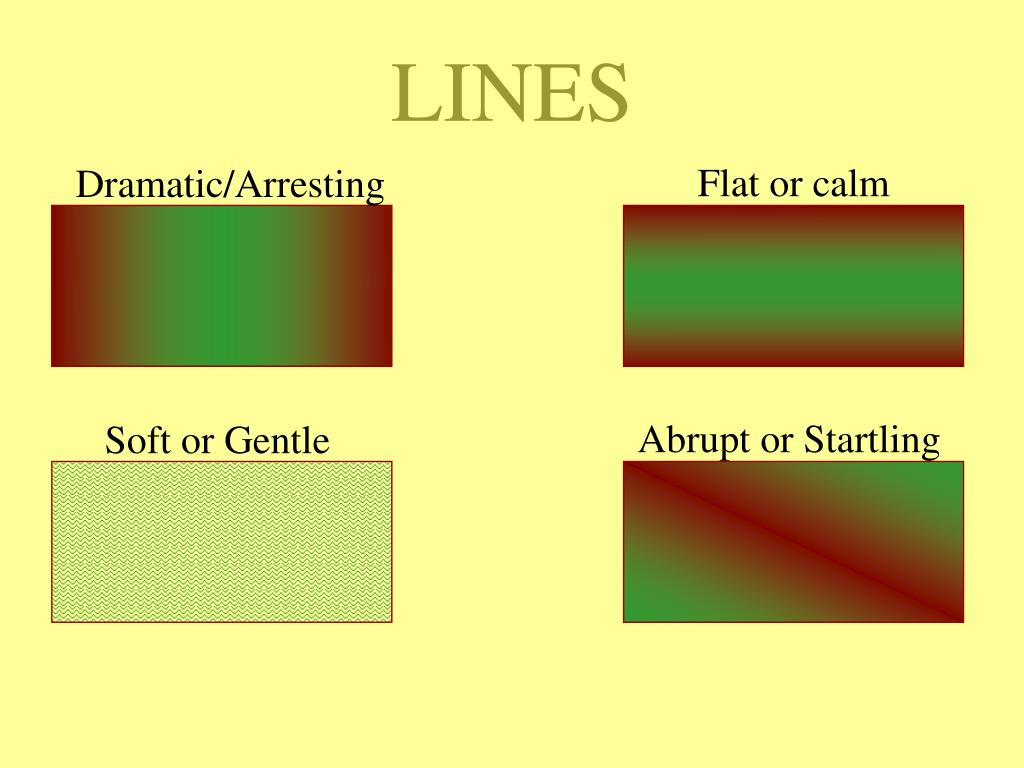 LINES

Dramatic/Arresting

Flat or calm

Soft or Gentle

Abrupt or Startling